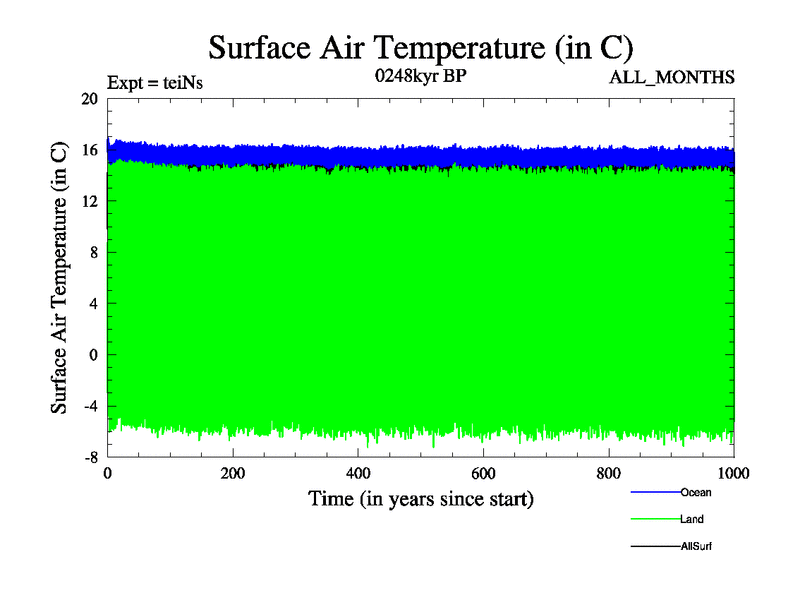 Surface Air Temperature (in C)

Expt = teiNs

0248kyr BP

ALL_MONTHS

Surface Air Temperature (in C)

20
16
12
8
4
0
-4
-8

0
200
400
600
800
1000

Time (in years since start)

Ocean
Land
AllSurf